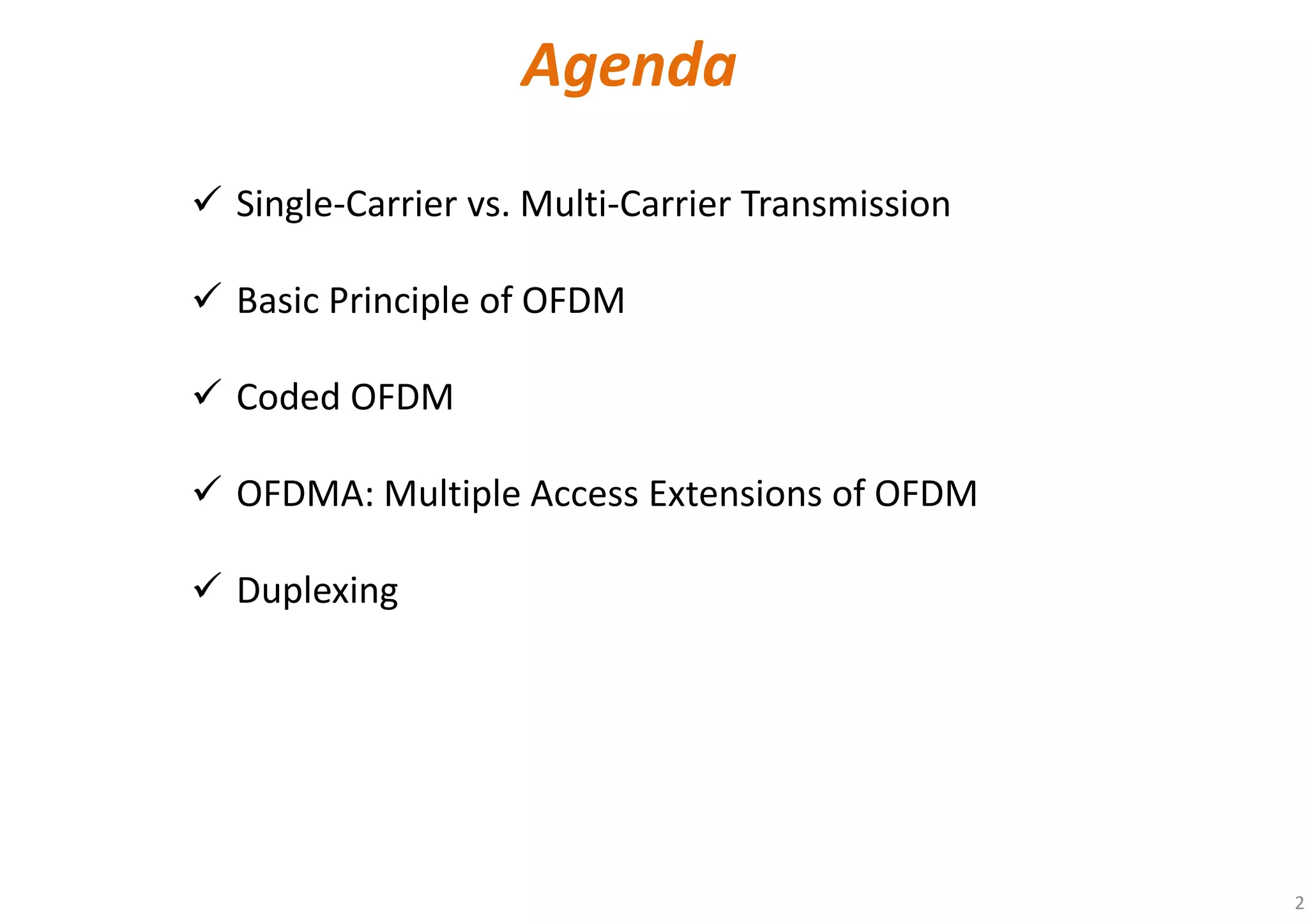 Agenda

✓ Single-Carrier vs. Multi-Carrier Transmission

✓ Basic Principle of OFDM

✓ Coded OFDM

✓ OFDMA: Multiple Access Extensions of OFDM

✓ Duplexing

2